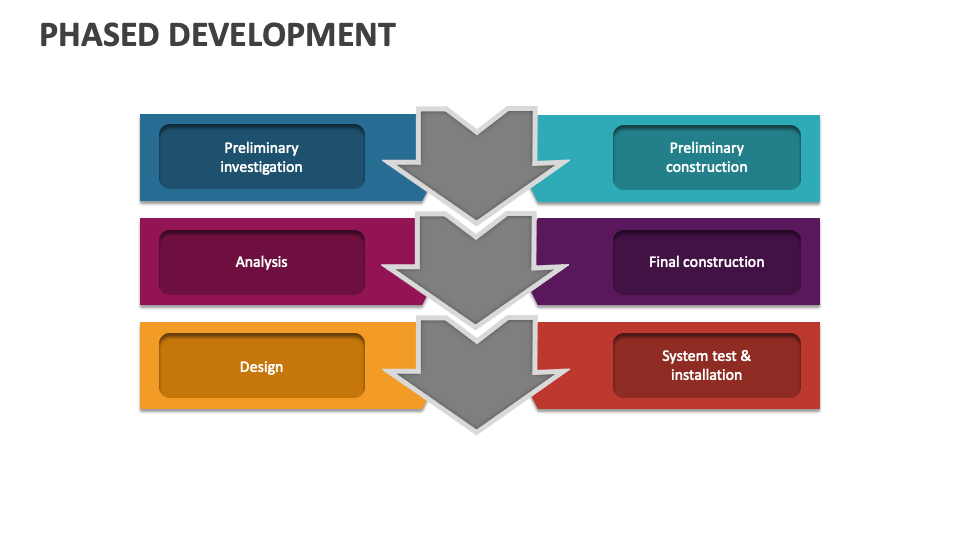 PHASED DEVELOPMENT

Preliminary investigation

Preliminary construction

Analysis

Final construction

Design

System test & installation